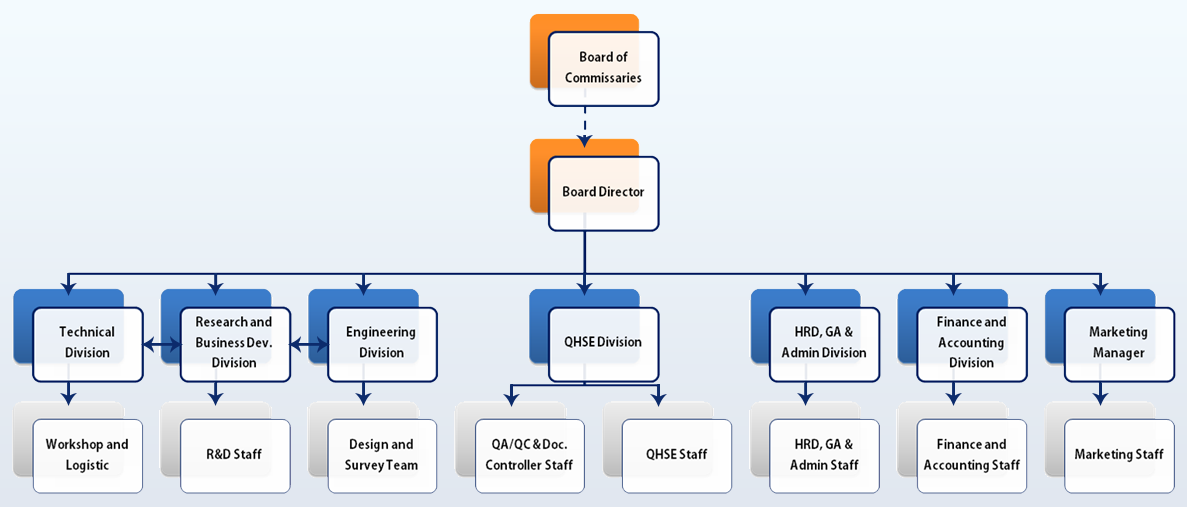 Board of Commissaries

Board Director

Technical Division

Research and Business Dev. Division

Engineering Division

QHSE Division

HRD, GA & Admin Division

Finance and Accounting Division

Marketing Manager

Workshop and Logistic

R&D Staff

Design and Survey Team

QA/QC & Doc. Controller Staff

QHSE Staff

HRD, GA & Admin Staff

Finance and Accounting Staff

Marketing Staff